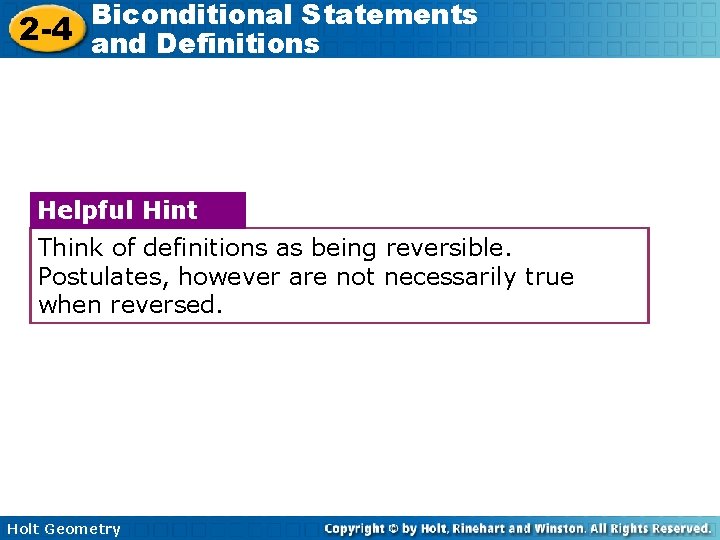 2-4 Biconditional Statements and Definitions

Helpful Hint

Think of definitions as being reversible. Postulates, however are not necessarily true when reversed.

Holt Geometry

Copyright © by Holt, Rinehart and Winston. All Rights Reserved.